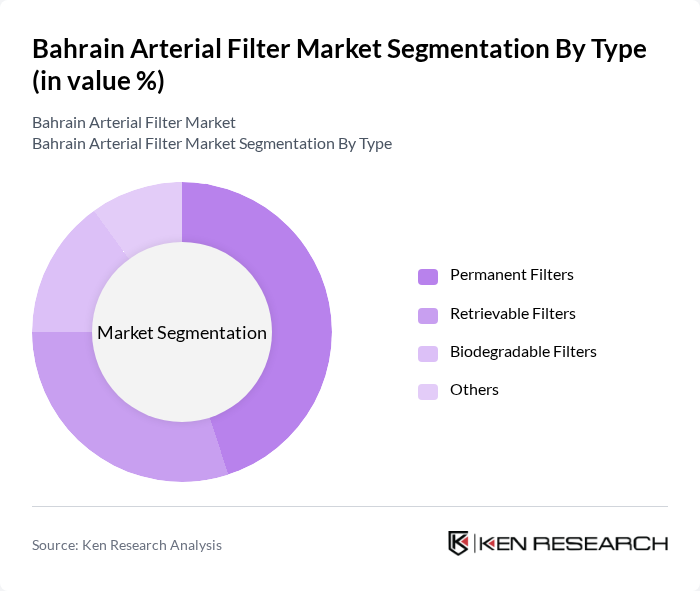 Bahrain Arterial Filter Market Segmentation By Type (in value %)

Bahrain Arterial Filter Market
Bahrain Arterial Filter Market Segmentation By Type

Market Segmentation

Permanent Filters
Retrievable Filters
Biodegradable Filters
Others

Source: Ken Research Analysis

KEN RESEARCH